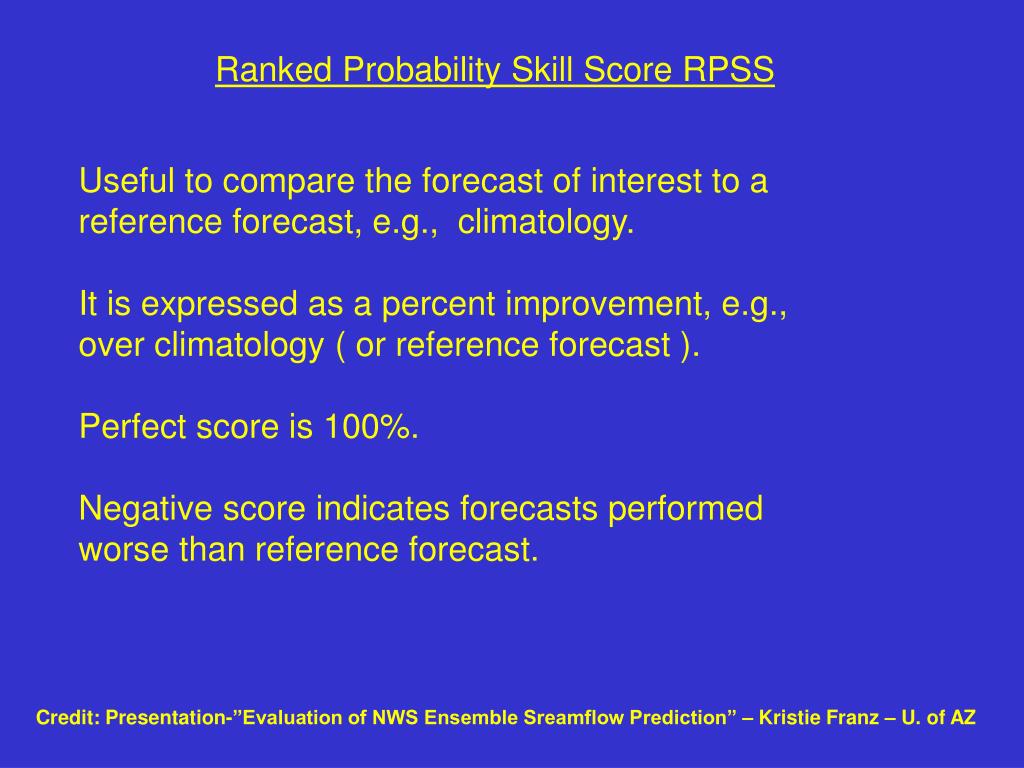 Ranked Probability Skill Score RPSS

Useful to compare the forecast of interest to a reference forecast, e.g., climatology.

It is expressed as a percent improvement, e.g., over climatology ( or reference forecast ).

Perfect score is 100%.

Negative score indicates forecasts performed worse than reference forecast.

Credit: Presentation-”Evaluation of NWS Ensemble Sreamflow Prediction” – Kristie Franz – U. of AZ